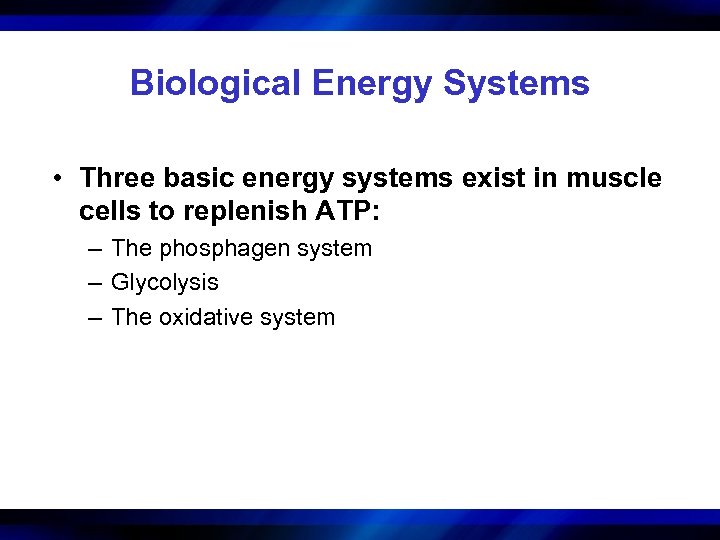 Biological Energy Systems

• Three basic energy systems exist in muscle cells to replenish ATP:

– The phosphagen system

– Glycolysis

– The oxidative system